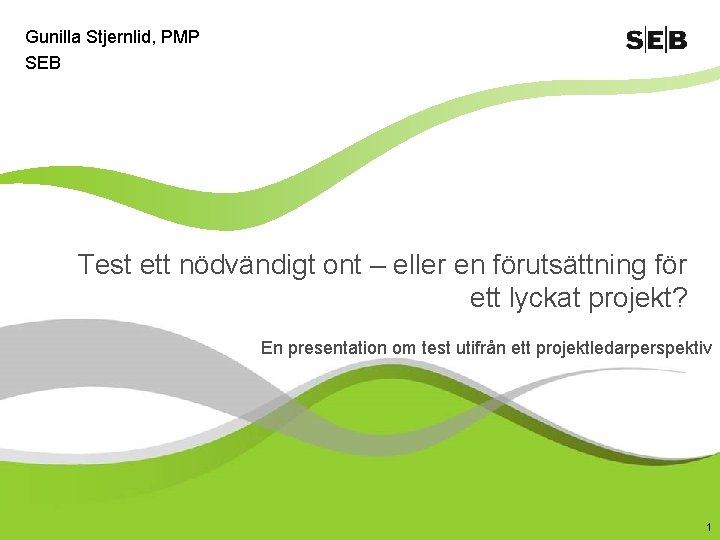 Gunilla Stjernlid, PMP
SEB

SEB

Test ett nödvändigt ont – eller en förutsättning för ett lyckat projekt?

En presentation om test utifrån ett projektledarperspektiv

1